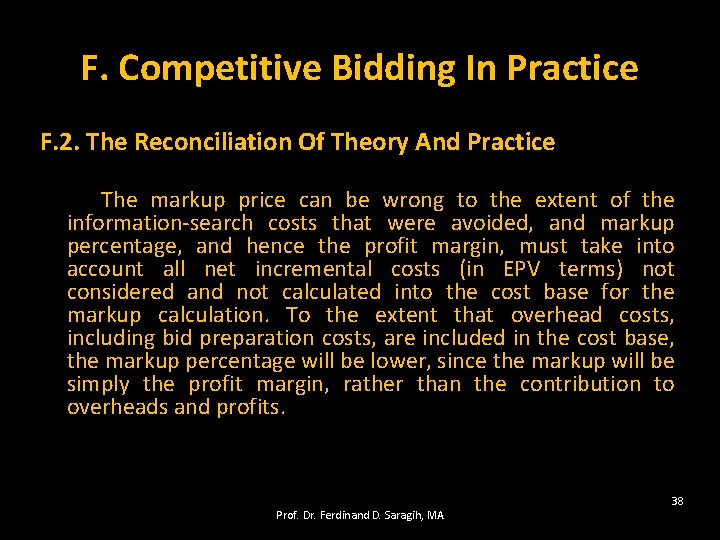 F. Competitive Bidding In Practice

F.2. The Reconciliation Of Theory And Practice

The markup price can be wrong to the extent of the information-search costs that were avoided, and markup percentage, and hence the profit margin, must take into account all net incremental costs (in EPV terms) not considered and not calculated into the cost base for the markup calculation. To the extent that overhead costs, including bid preparation costs, are included in the cost base, the markup percentage will be lower, since the markup will be simply the profit margin, rather than the contribution to overheads and profits.

38

Prof. Dr. Ferdinand D. Saragih, MA